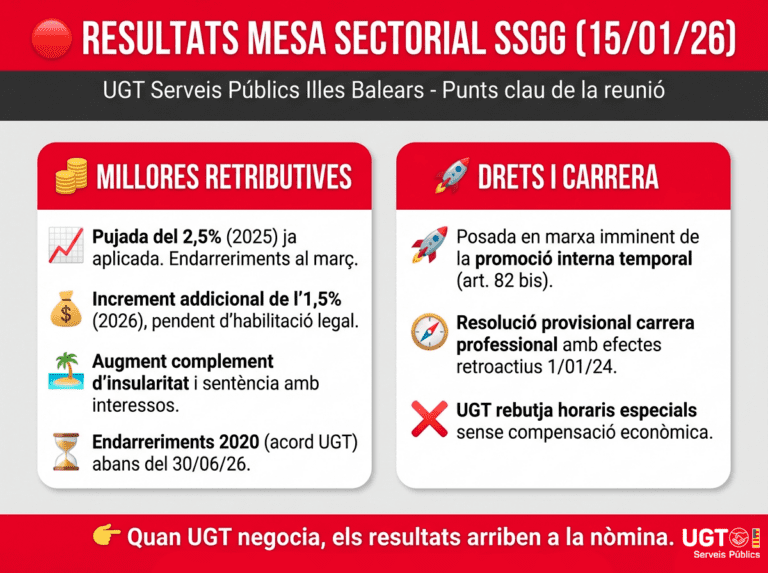 RESULTATS MESA SECTORIAL SSGG (15/01/26)

UGT Serveis Públics Illes Balears - Punts clau de la reunió

MILLORES RETRIBUTIVES

Pujada del 2,5% (2025) ja aplicada. Endarreriments al març.

Increment addicional de l'1,5% (2026), pendent d'habilitació legal.

Augment complement d'insularitat i sentència amb interessos.

Endarreriments 2020 (acord UGT) abans del 30/06/26.

DRETS I CARRERA

Posada en marxa imminent de la promoció interna temporal (art. 82 bis).

Resolució provisional carrera professional amb efectes retroactius 1/01/24.

UGT rebutja horaris especials sense compensació econòmica.

Quan UGT negocia, els resultats arriben a la nòmina. UGT Serveis Públics